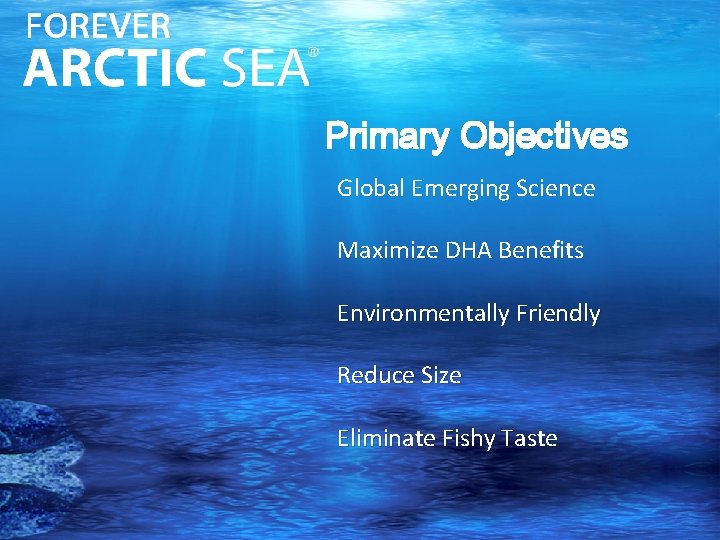 FOREVER
ARCTIC SEA®

Primary Objectives

Global Emerging Science

Maximize DHA Benefits

Environmentally Friendly

Reduce Size

Eliminate Fishy Taste